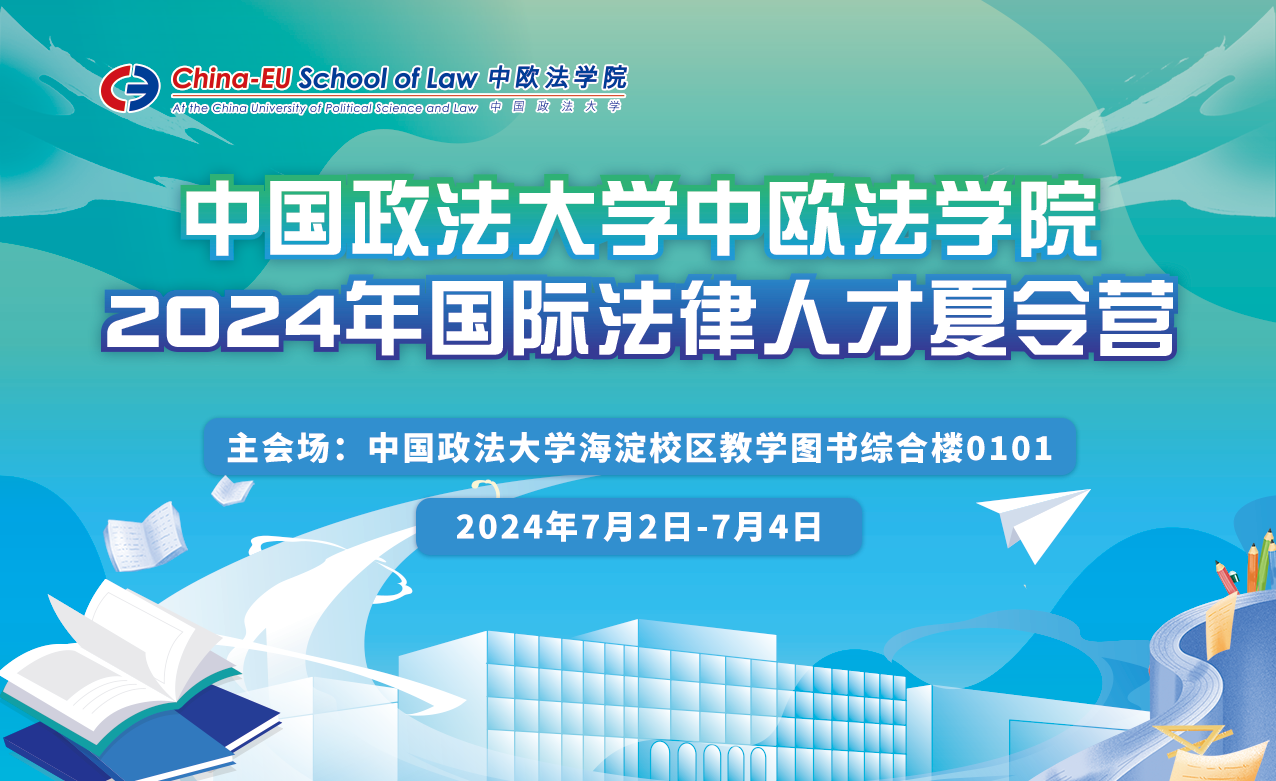 China-EU School of Law 中欧法学院
At the China University of Political Science and Law 中国政法大学

中国政法大学中欧法学院
2024年国际法律人才夏令营

主会场：中国政法大学海淀校区教学图书综合楼0101

2024年7月2日-7月4日